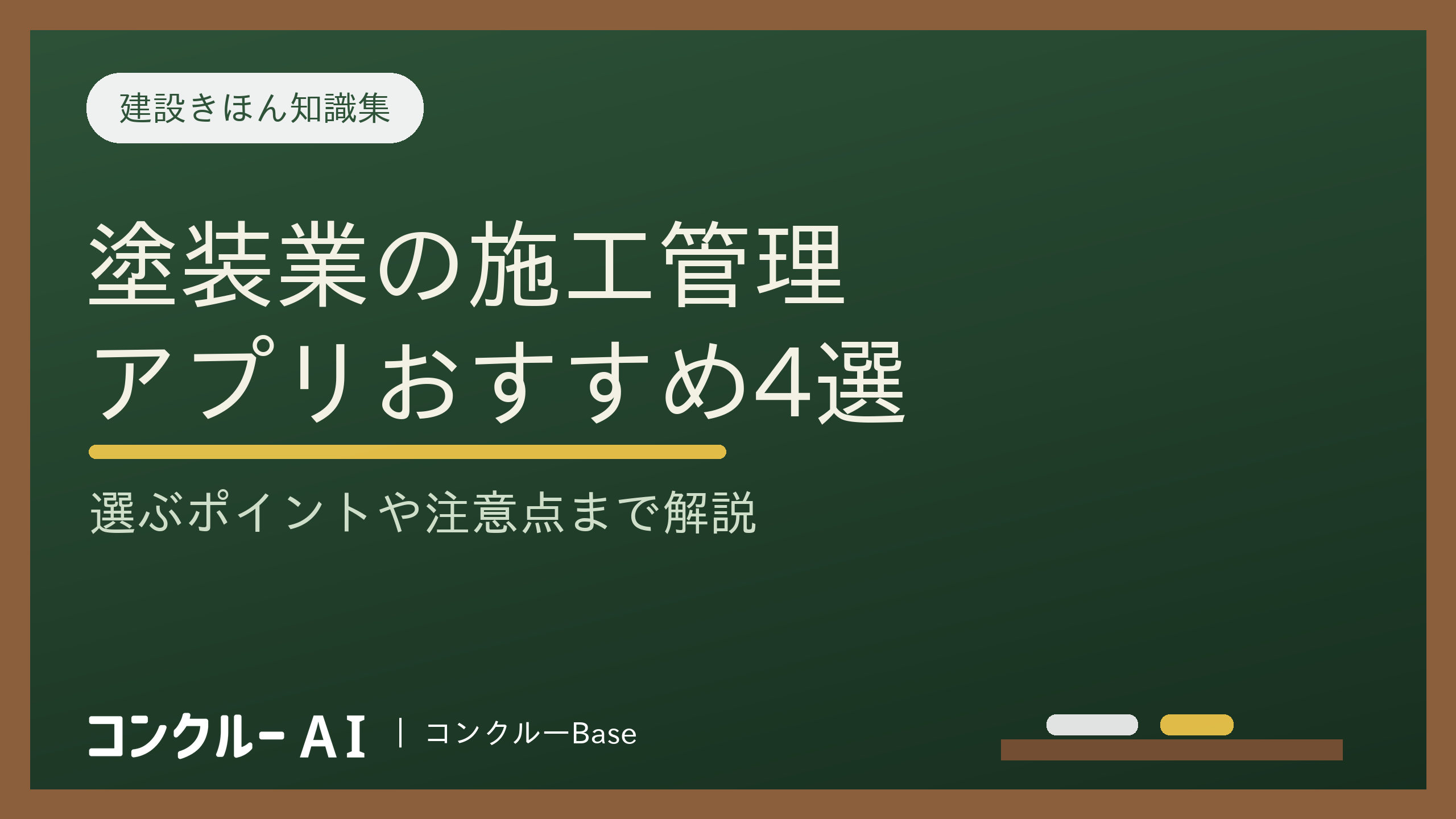 建設きほん知識集

塗装業の施工管理
アプリおすすめ4選

選ぶポイントや注意点まで解説

コンクルー AI | コンクルーBase